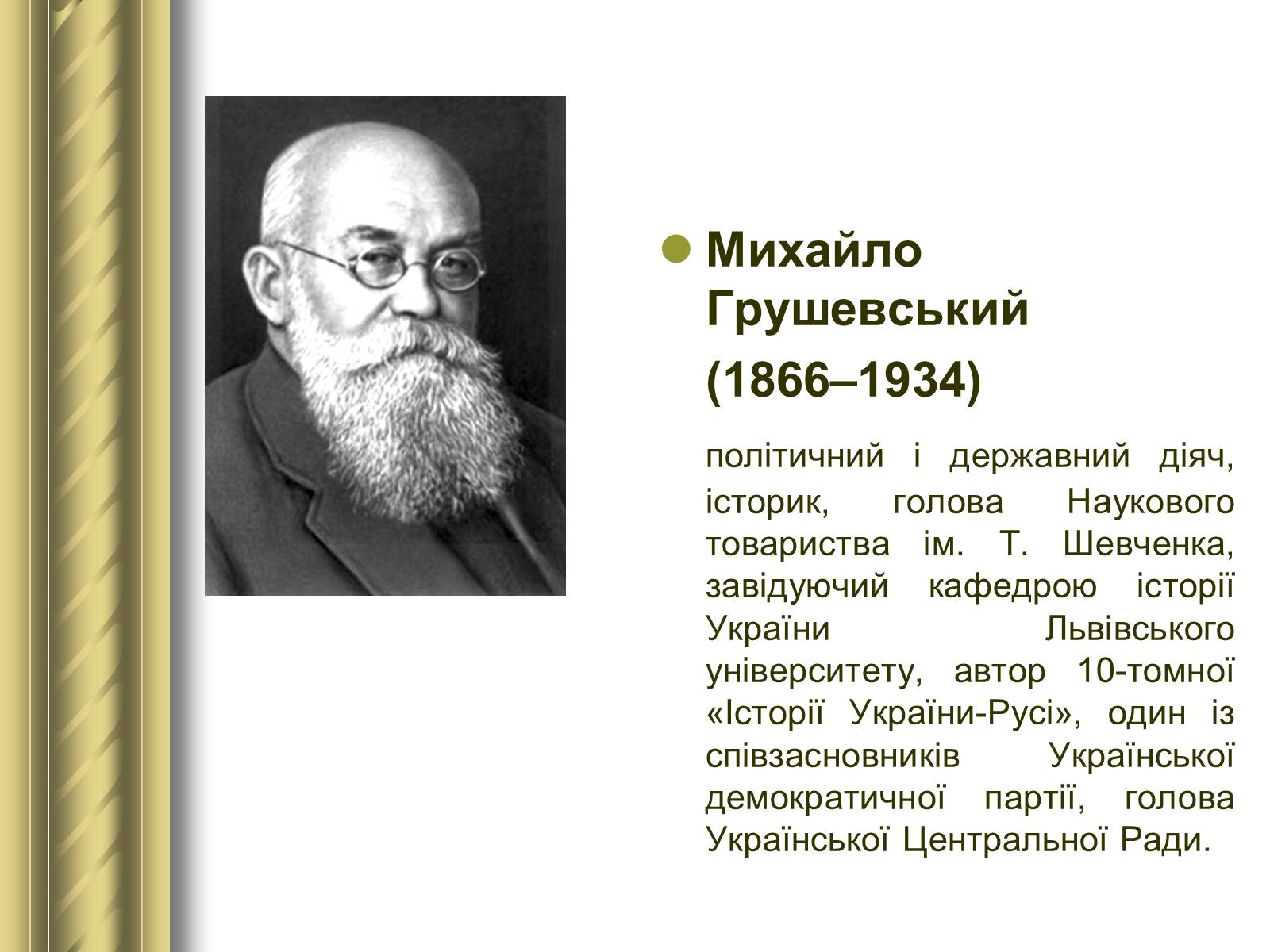 Михайло Грушевський

(1866–1934)

політичний і державний діяч, історик, голова Наукового товариства ім. Т. Шевченка, завідуючий кафедрою історії України Львівського університету, автор 10-томної «Історії України-Русі», один із співзасновників Української демократичної партії, голова Української Центральної Ради.